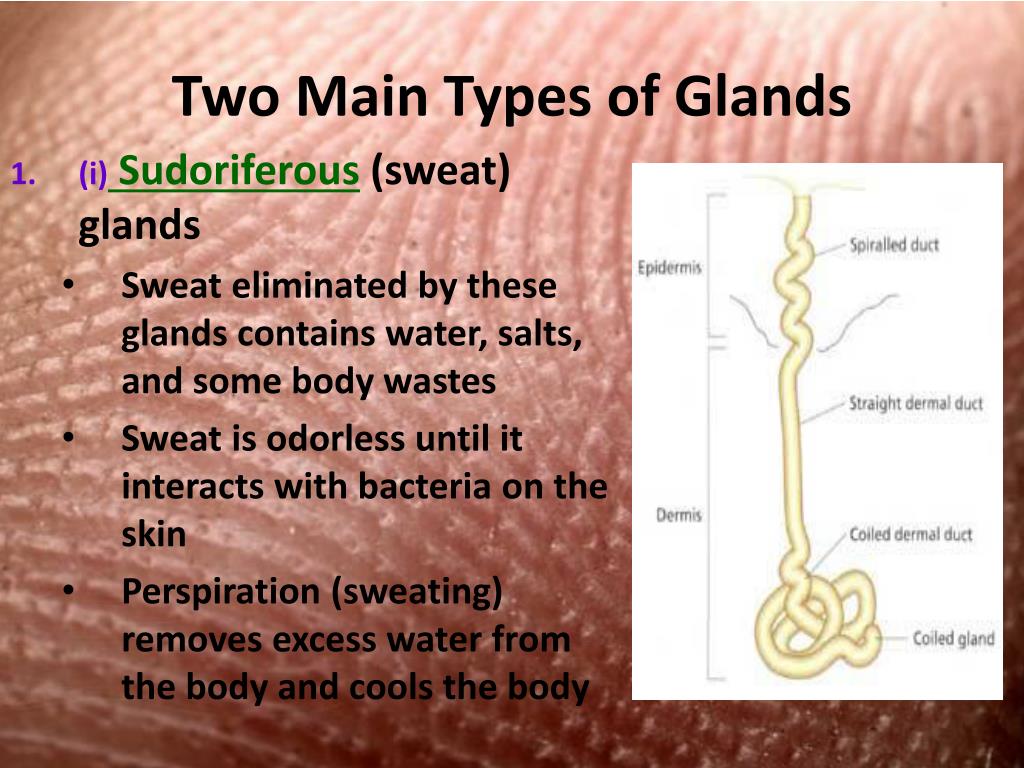 Two Main Types of Glands

1. (i) Sudoriferous (sweat) glands

• Sweat eliminated by these glands contains water, salts, and some body wastes
• Sweat is odorless until it interacts with bacteria on the skin
• Perspiration (sweating) removes excess water from the body and cools the body

Epidermis
Dermis
Spiralled duct
Straight dermal duct
Coiled dermal duct
Coiled gland